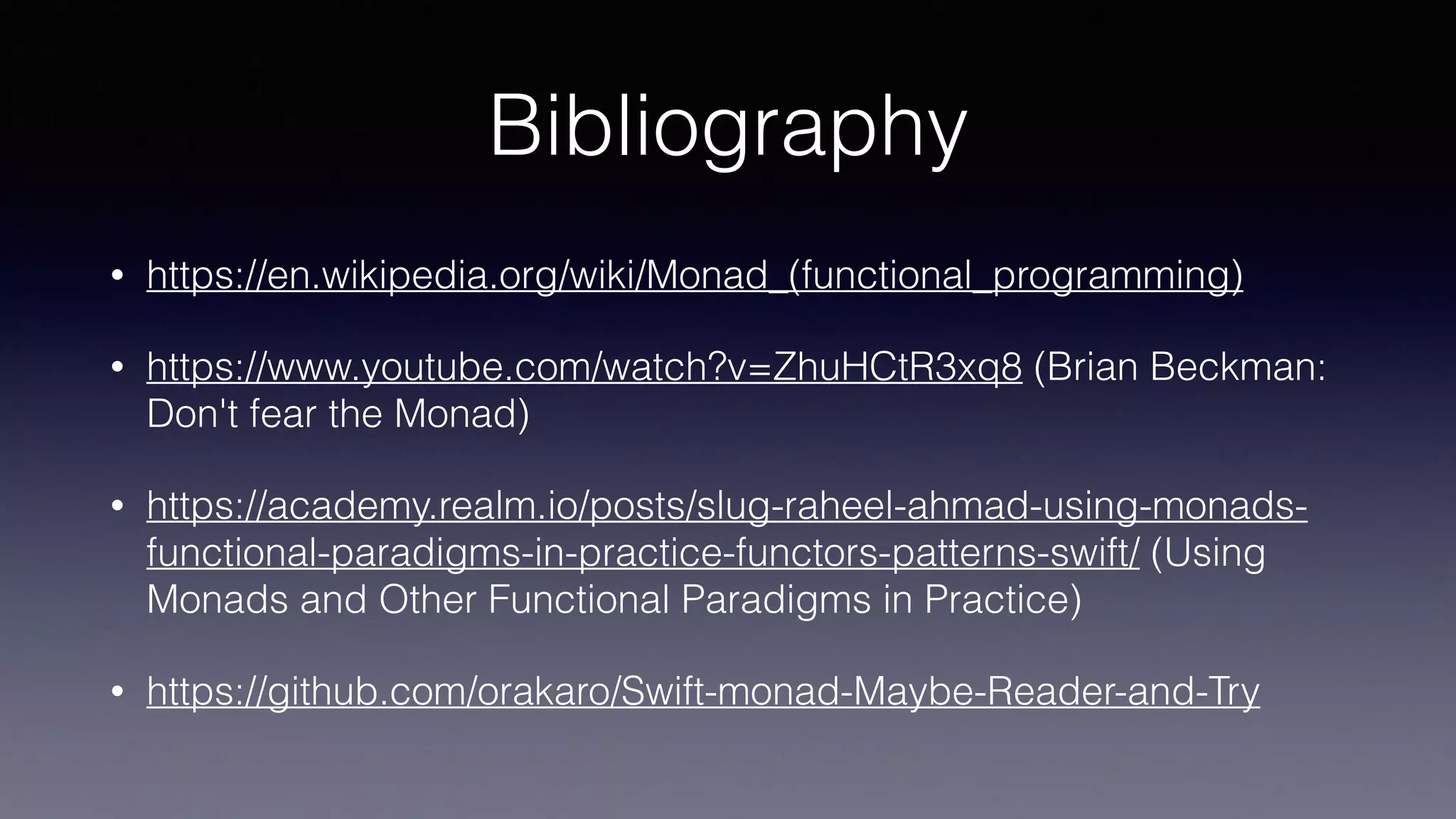 Bibliography

• https://en.wikipedia.org/wiki/Monad_(functional_programming)

• https://www.youtube.com/watch?v=ZhuHCtR3xq8 (Brian Beckman: Don't fear the Monad)

• https://academy.realm.io/posts/slug-raheel-ahmad-using-monads-functional-paradigms-in-practice-functors-patterns-swift/ (Using Monads and Other Functional Paradigms in Practice)

• https://github.com/orakaro/Swift-monad-Maybe-Reader-and-Try